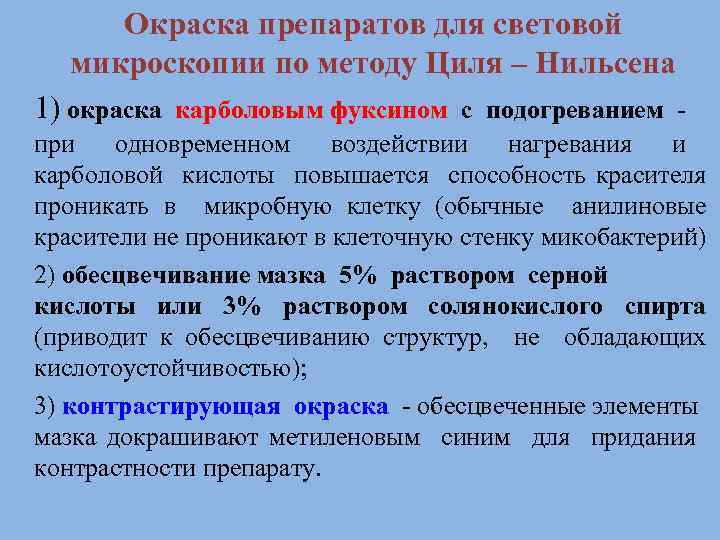 Окраска препаратов для световой микроскопии по методу Циля – Нильсена

1) окраска карболовым фуксином с подогреванием - при одновременном воздействии нагревания и карболовой кислоты повышается способность красителя проникать в микробную клетку (обычные анилиновые красители не проникают в клеточную стенку микобактерий)

2) обесцвечивание мазка 5% раствором серной кислоты или 3% раствором солянокислого спирта (приводит к обесцвечиванию структур, не обладающих кислотоустойчивостью);

3) контрастирующая окраска - обесцвеченные элементы мазка докрашивают метиленовым синим для придания контрастности препарату.